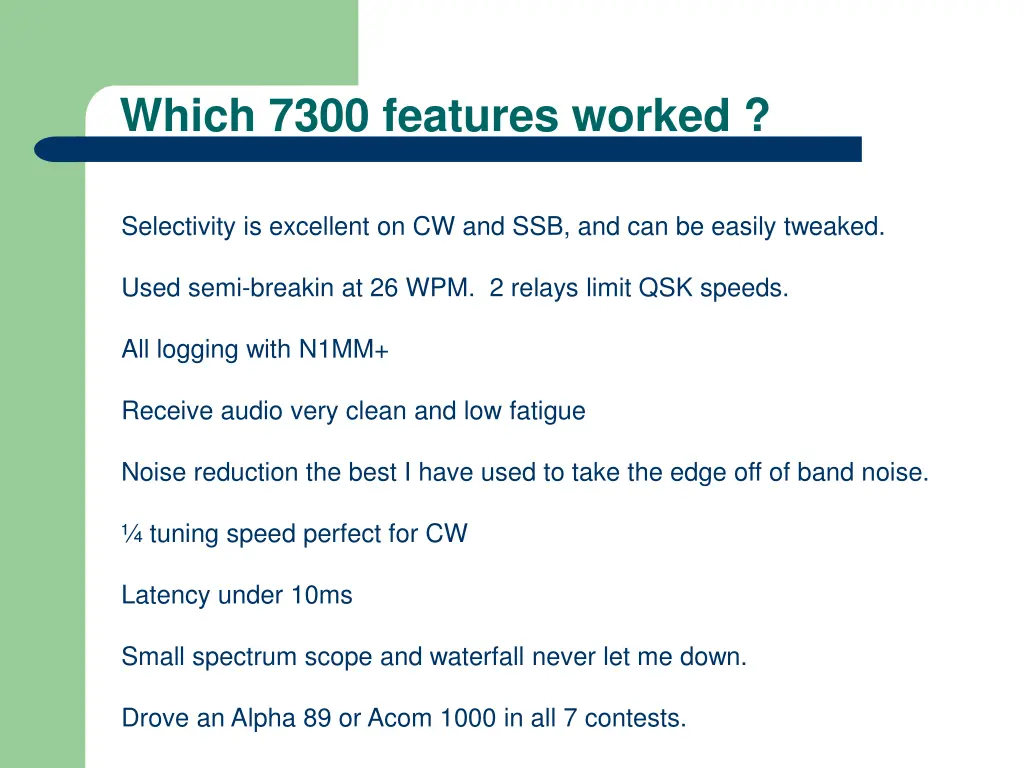 Which 7300 features worked ?

Selectivity is excellent on CW and SSB, and can be easily tweaked.

Used semi-breakin at 26 WPM.  2 relays limit QSK speeds.

All logging with N1MM+

Receive audio very clean and low fatigue

Noise reduction the best I have used to take the edge off of band noise.

¼ tuning speed perfect for CW

Latency under 10ms

Small spectrum scope and waterfall never let me down.

Drove an Alpha 89 or Acom 1000 in all 7 contests.